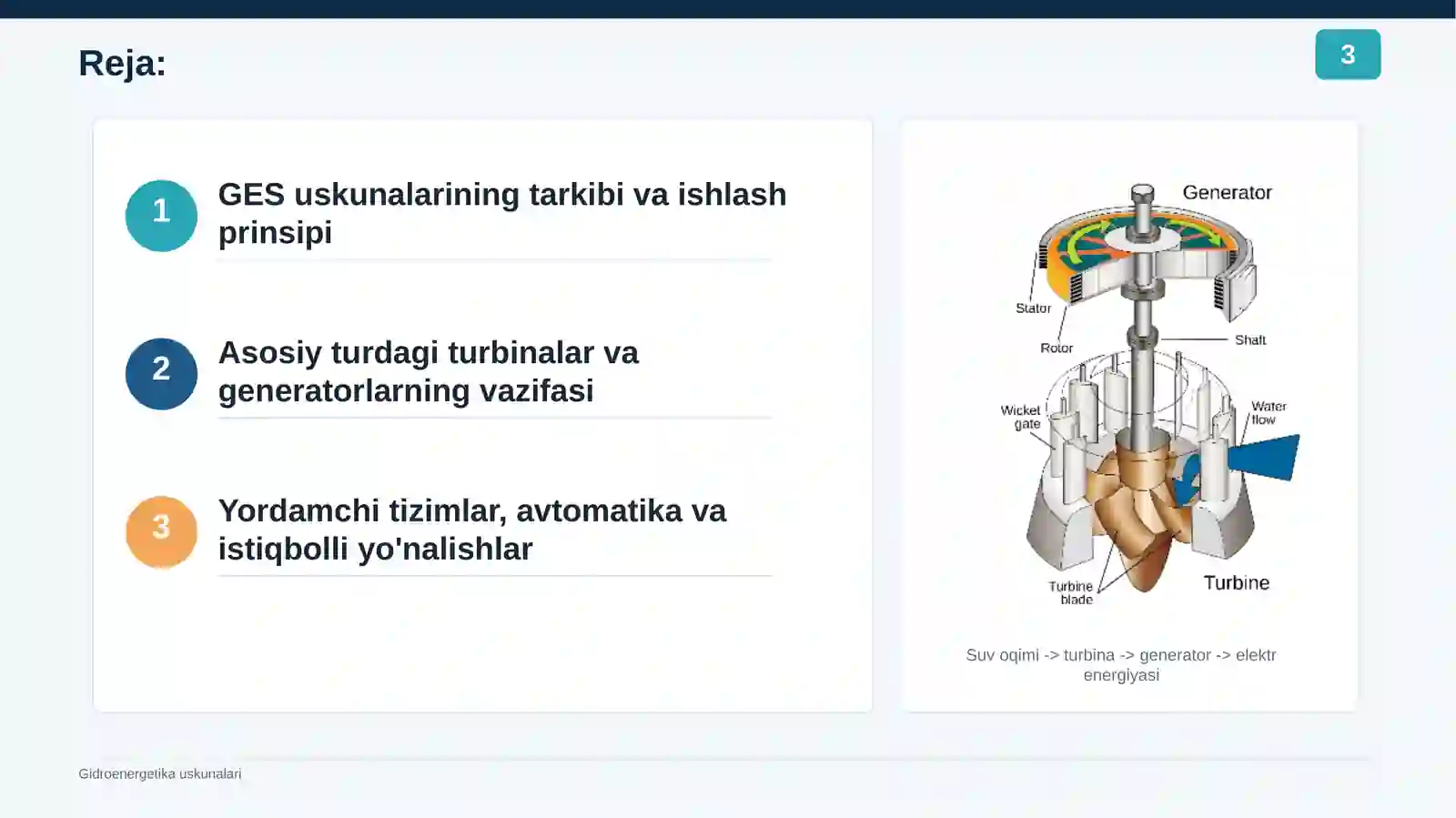 Reja:

3

1 GES uskunalarining tarkibi va ishlash prinsipi

2 Asosiy turdagi turbinalar va generatorlarning vazifasi

3 Yordamchi tizimlar, avtomatika va istiqbolli yo'nalishlar

Generator

Stator

Rotor

Shaft

Wicket gate

Water flow

Turbine blade

Turbine

Suv oqimi -> turbina -> generator -> elektr energiyasi

Gidroenergetika uskunalari